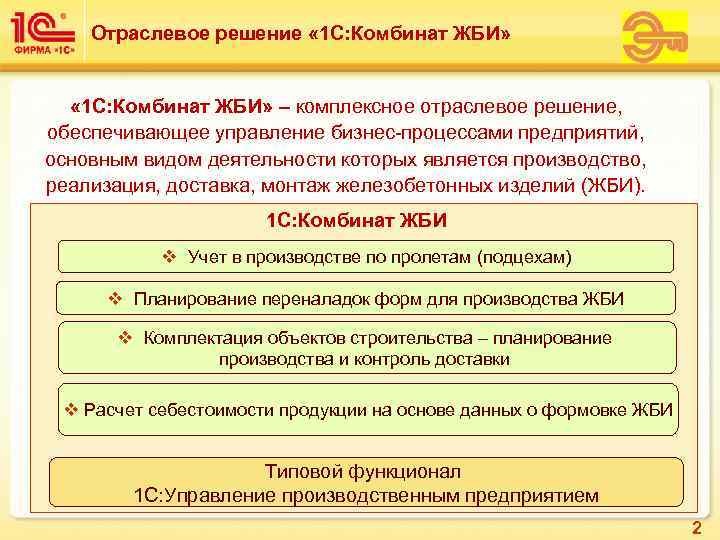 1С
ФИРМА «1С»

Отраслевое решение «1С:Комбинат ЖБИ»

«1С:Комбинат ЖБИ» – комплексное отраслевое решение, обеспечивающее управление бизнес-процессами предприятий, основным видом деятельности которых является производство, реализация, доставка, монтаж железобетонных изделий (ЖБИ).

1С:Комбинат ЖБИ

❖ Учет в производстве по пролетам (подцехам)

❖ Планирование переналадок форм для производства ЖБИ

❖ Комплектация объектов строительства – планирование производства и контроль доставки

❖ Расчет себестоимости продукции на основе данных о формовке ЖБИ

Типовой функционал
1С:Управление производственным предприятием

2